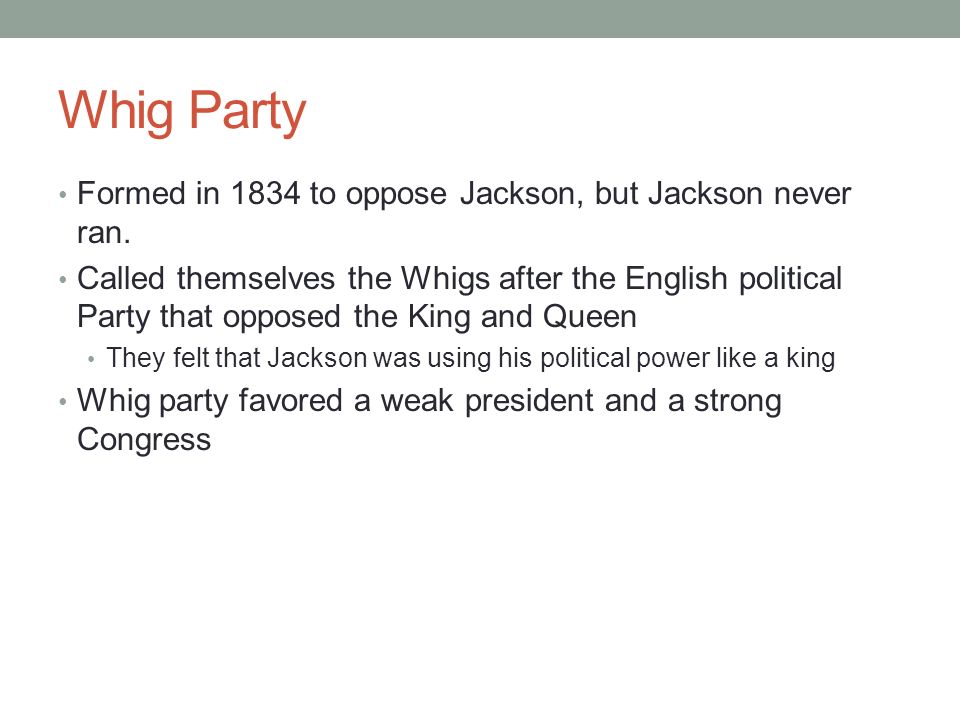 Whig Party

• Formed in 1834 to oppose Jackson, but Jackson never ran.

• Called themselves the Whigs after the English political Party that opposed the King and Queen

  • They felt that Jackson was using his political power like a king

• Whig party favored a weak president and a strong Congress